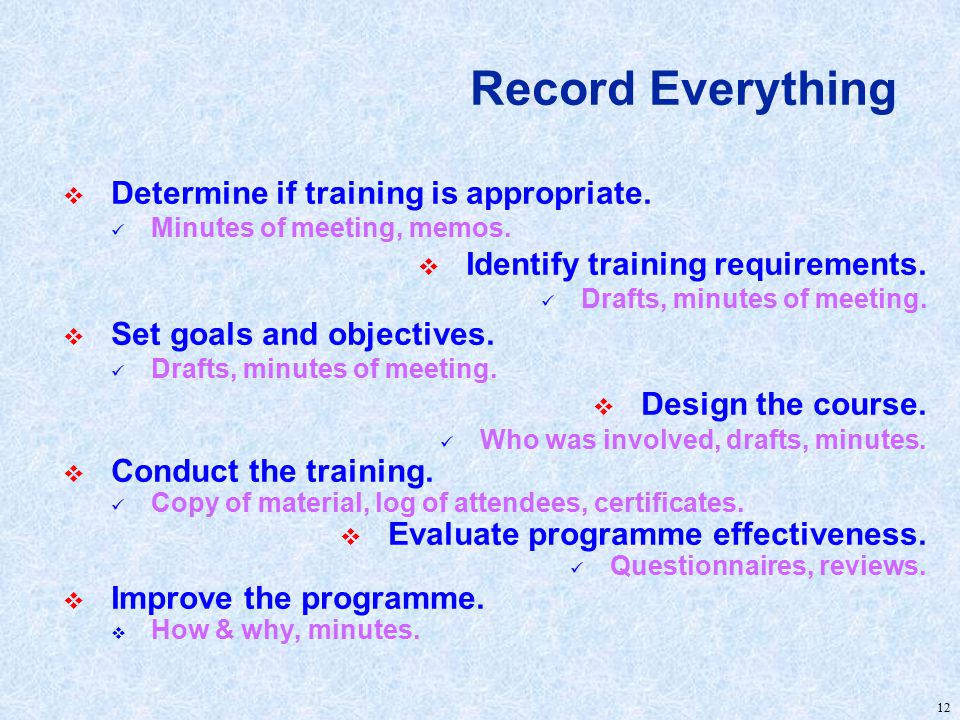 Record Everything

❖ Determine if training is appropriate.
✓ Minutes of meeting, memos.

❖ Identify training requirements.
✓ Drafts, minutes of meeting.

❖ Set goals and objectives.
✓ Drafts, minutes of meeting.

❖ Design the course.
✓ Who was involved, drafts, minutes.

❖ Conduct the training.
✓ Copy of material, log of attendees, certificates.

❖ Evaluate programme effectiveness.
✓ Questionnaires, reviews.

❖ Improve the programme.
❖ How & why, minutes.

12